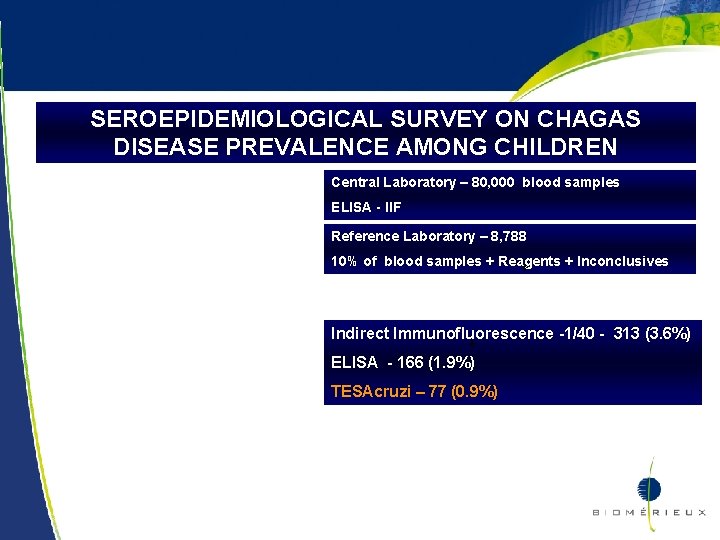 SEROEPIDEMIOLOGICAL SURVEY ON CHAGAS DISEASE PREVALENCE AMONG CHILDREN

Central Laboratory – 80,000 blood samples

ELISA - IIF

Reference Laboratory – 8,788

10% of blood samples + Reagents + Inconclusives

Indirect Immunofluorescence -1/40 - 313 (3.6%)

ELISA - 166 (1.9%)

TESAcruzi – 77 (0.9%)

BIOMÉRIEUX